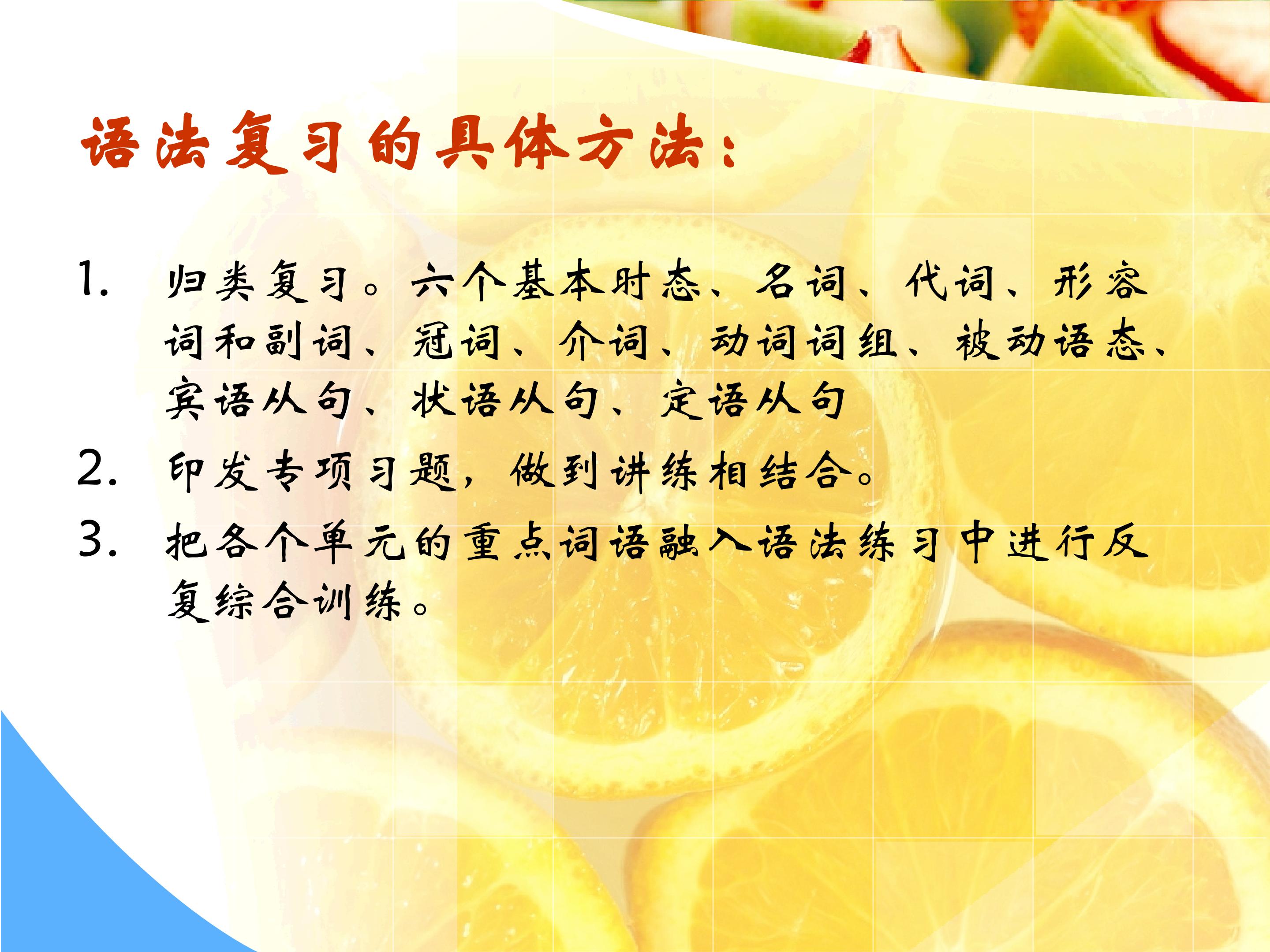 语法复习的具体方法：

1. 归类复习。六个基本时态、名词、代词、形容词和副词、冠词、介词、动词词组、被动语态、宾语从句、状语从句、定语从句

2. 印发专项习题，做到讲练相结合。

3. 把各个单元的重点词语融入语法练习中进行反复综合训练。